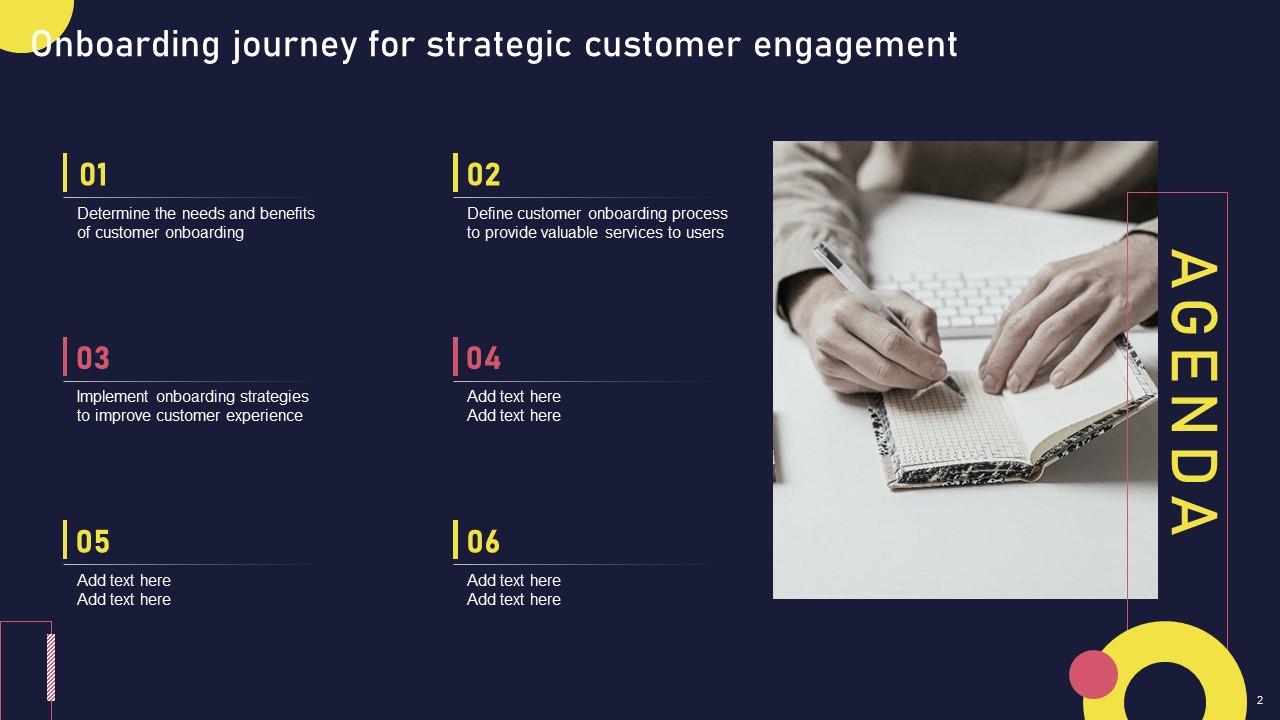 Onboarding journey for strategic customer engagement

01
Determine the needs and benefits of customer onboarding

02
Define customer onboarding process to provide valuable services to users

03
Implement onboarding strategies to improve customer experience

04
Add text here
Add text here

05
Add text here
Add text here

06
Add text here
Add text here

AGENDA

2